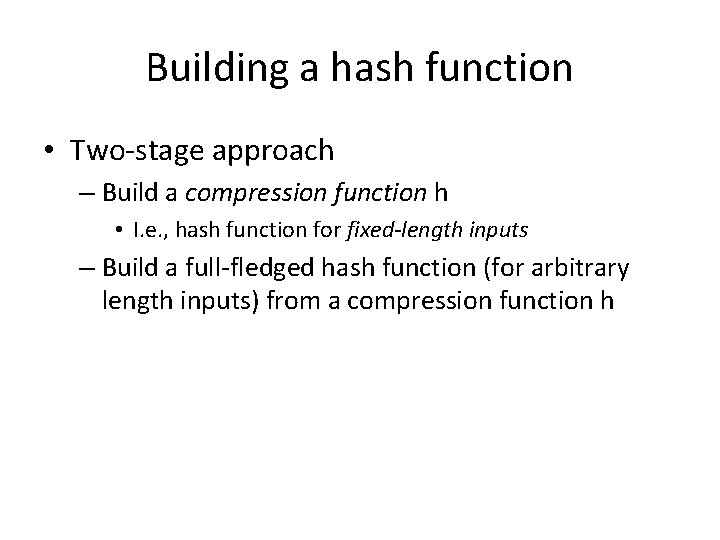 Building a hash function

• Two-stage approach

– Build a compression function h

• I.e., hash function for fixed-length inputs

– Build a full-fledged hash function (for arbitrary length inputs) from a compression function h